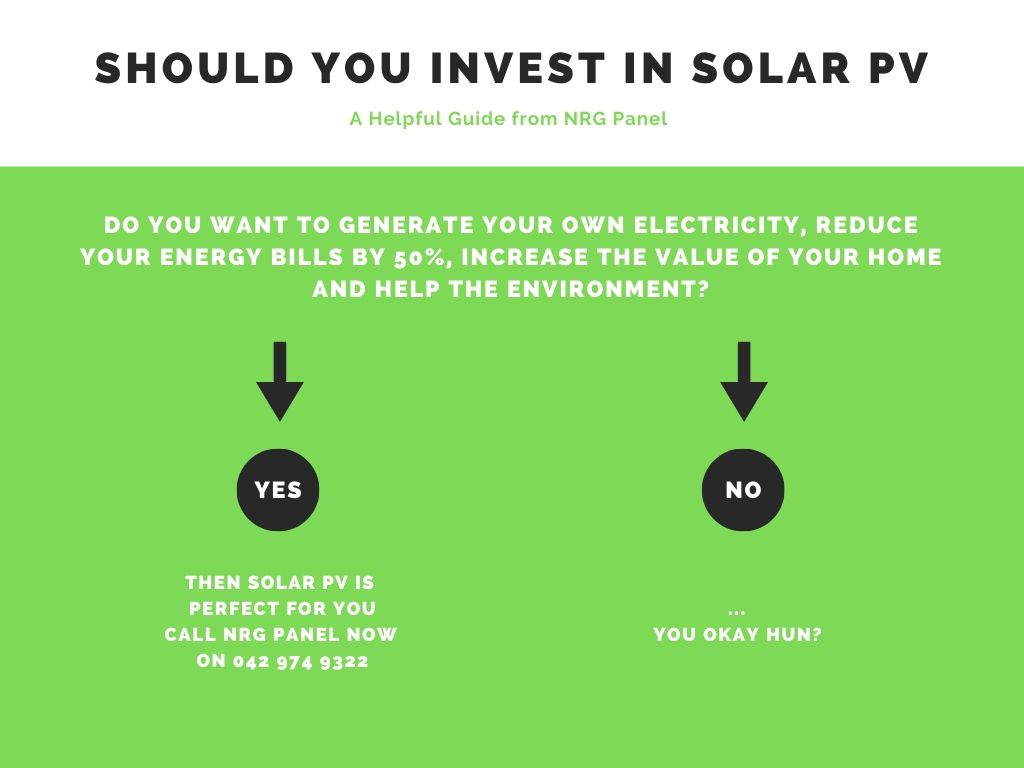 SHOULD YOU INVEST IN SOLAR PV

A Helpful Guide from NRG Panel

DO YOU WANT TO GENERATE YOUR OWN ELECTRICITY, REDUCE YOUR ENERGY BILLS BY 50%, INCREASE THE VALUE OF YOUR HOME AND HELP THE ENVIRONMENT?

YES

THEN SOLAR PV IS PERFECT FOR YOU
CALL NRG PANEL NOW ON 042 974 9322

NO

...
YOU OKAY HUN?